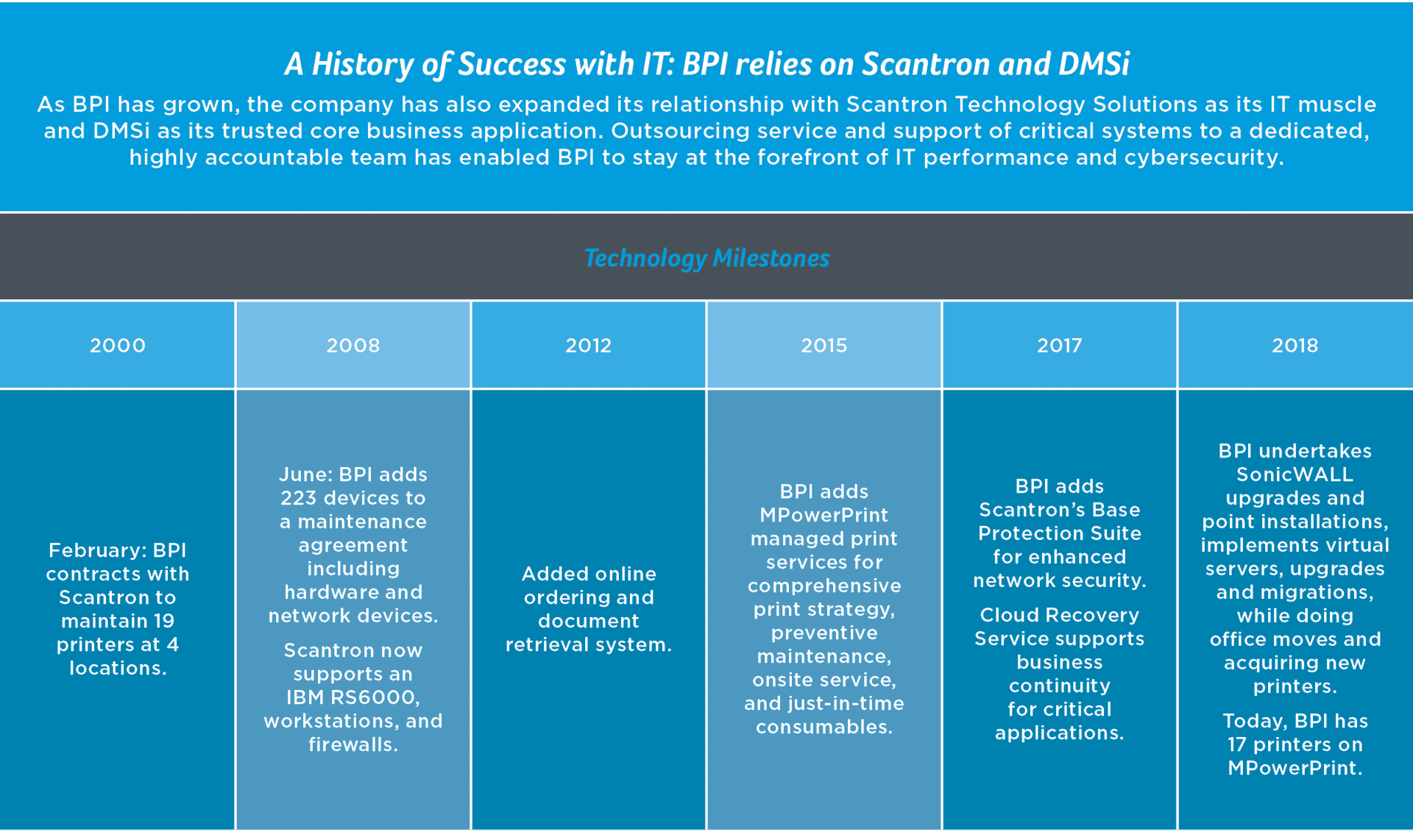 A History of Success with IT: BPI relies on Scantron and DMSi

As BPI has grown, the company has also expanded its relationship with Scantron Technology Solutions as its IT muscle and DMSi as its trusted core business application. Outsourcing service and support of critical systems to a dedicated, highly accountable team has enabled BPI to stay at the forefront of IT performance and cybersecurity.

Technology Milestones

| 2000 | 2008 | 2012 | 2015 | 2017 | 2018 |
|---|---|---|---|---|---|
| February: BPI contracts with Scantron to maintain 19 printers at 4 locations. | June: BPI adds 223 devices to a maintenance agreement including hardware and network devices. Scantron now supports an IBM RS6000, workstations, and firewalls. | Added online ordering and document retrieval system. | BPI adds MPowerPrint managed print services for comprehensive print strategy, preventive maintenance, onsite service, and just-in-time consumables. | BPI adds Scantron's Base Protection Suite for enhanced network security. Cloud Recovery Service supports business continuity for critical applications. | BPI undertakes SonicWALL upgrades and point installations, implements virtual servers, upgrades and migrations, while doing office moves and acquiring new printers. Today, BPI has 17 printers on MPowerPrint. |